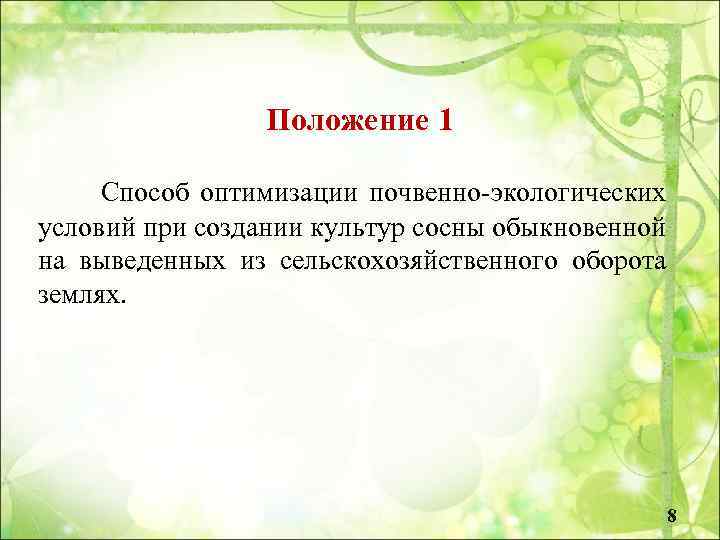 Положение 1

Способ оптимизации почвенно-экологических условий при создании культур сосны обыкновенной на выведенных из сельскохозяйственного оборота землях.

8